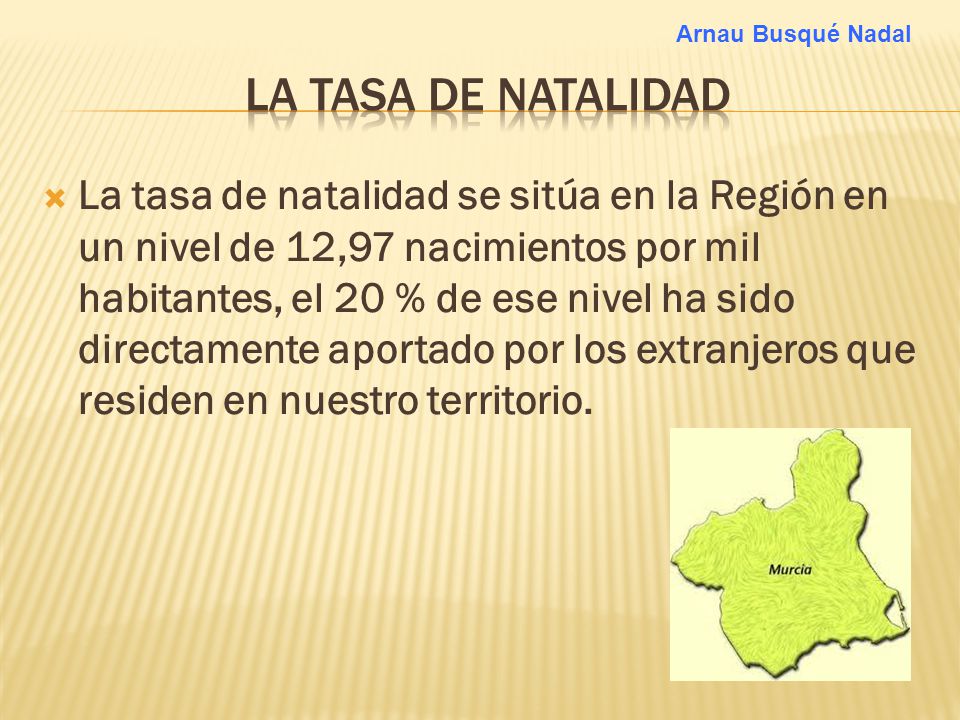 Arnau Busqué Nadal

LA TASA DE NATALIDAD

La tasa de natalidad se sitúa en la Región en un nivel de 12,97 nacimientos por mil habitantes, el 20 % de ese nivel ha sido directamente aportado por los extranjeros que residen en nuestro territorio.

Murcia